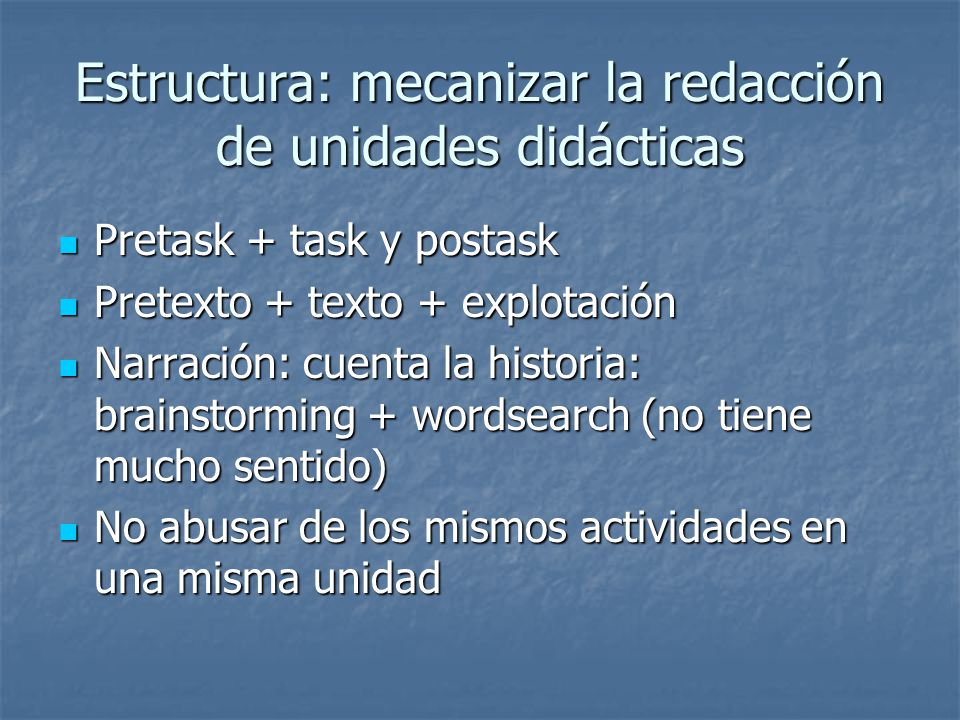 Estructura: mecanizar la redacción de unidades didácticas

- Pretask + task y postask
- Pretexto + texto + explotación
- Narración: cuenta la historia: brainstorming + wordsearch (no tiene mucho sentido)
- No abusar de los mismos actividades en una misma unidad